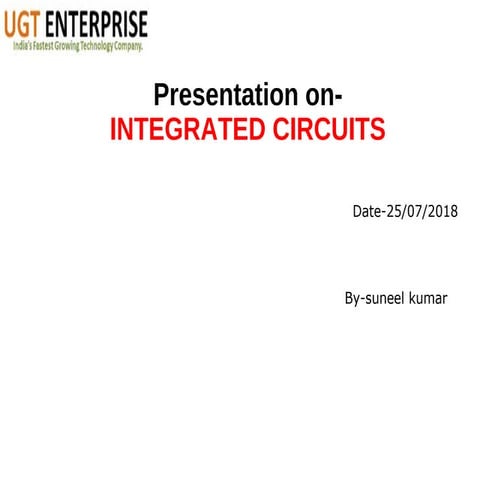 UGT ENTERPRISE
India's Fastest Growing Technology Company.

Presentation on-
INTEGRATED CIRCUITS

Date-25/07/2018

By-suneel kumar